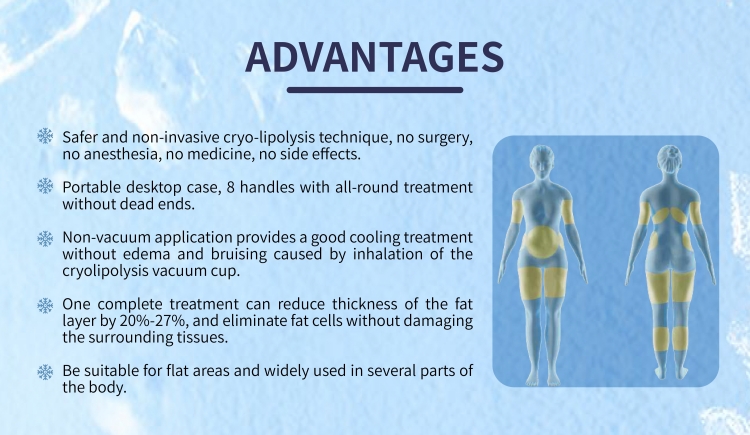 ADVANTAGES

Safer and non-invasive cryo-lipolysis technique, no surgery, no anesthesia, no medicine, no side effects.

Portable desktop case, 8 handles with all-round treatment without dead ends.

Non-vacuum application provides a good cooling treatment without edema and bruising caused by inhalation of the cryolipolysis vacuum cup.

One complete treatment can reduce thickness of the fat layer by 20%-27%, and eliminate fat cells without damaging the surrounding tissues.

Be suitable for flat areas and widely used in several parts of the body.